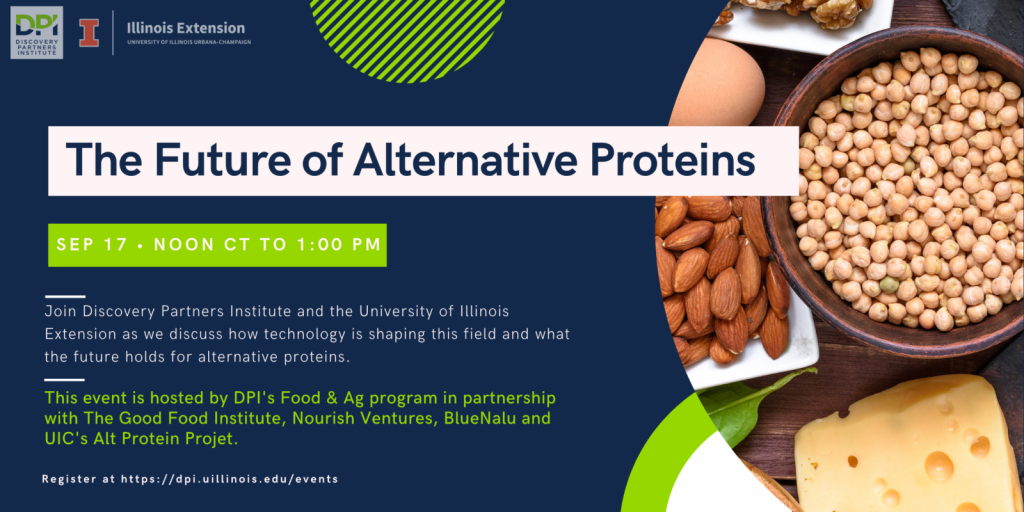 DPI DISCOVERY PARTNERS INSTITUTE

I

Illinois Extension
UNIVERSITY OF ILLINOIS URBANA-CHAMPAIGN

The Future of Alternative Proteins

SEP 17 • NOON CT TO 1:00 PM

Join Discovery Partners Institute and the University of Illinois Extension as we discuss how technology is shaping this field and what the future holds for alternative proteins.

This event is hosted by DPI's Food & Ag program in partnership with The Good Food Institute, Nourish Ventures, BlueNalu and UIC's Alt Protein Projet.

Register at https://dpi.uillinois.edu/events